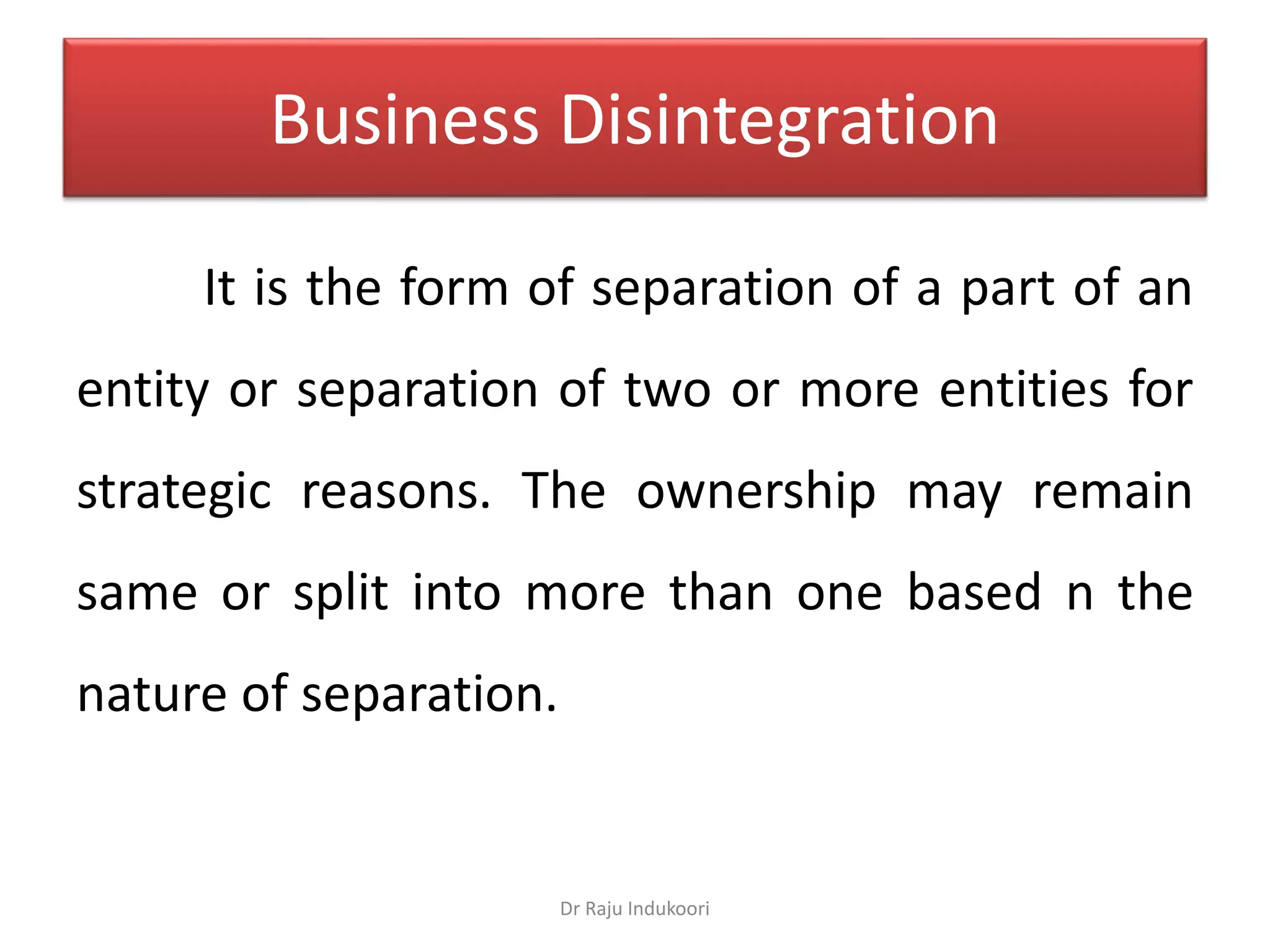 Business Disintegration

It is the form of separation of a part of an entity or separation of two or more entities for strategic reasons. The ownership may remain same or split into more than one based n the nature of separation.

Dr Raju Indukoori